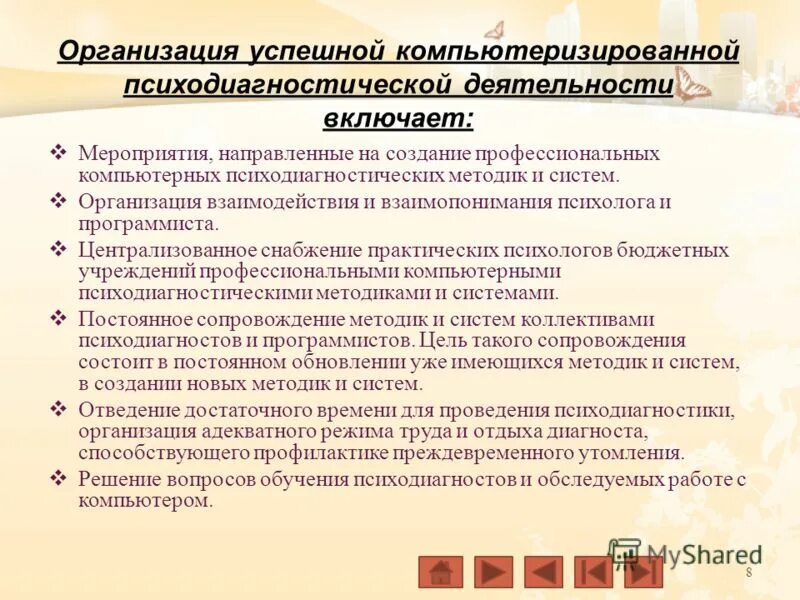 Организация успешной компьютеризированной психодиагностической деятельности включает:

❖ Мероприятия, направленные на создание профессиональных компьютерных психодиагностических методик и систем.
❖ Организация взаимодействия и взаимопонимания психолога и программиста.
❖ Централизованное снабжение практических психологов бюджетных учреждений профессиональными компьютерными психодиагностическими методиками и системами.
❖ Постоянное сопровождение методик и систем коллективами психодиагностов и программистов. Цель такого сопровождения состоит в постоянном обновлении уже имеющихся методик и систем, в создании новых методик и систем.
❖ Отведение достаточного времени для проведения психодиагностики, организация адекватного режима труда и отдыха диагноста, способствующего профилактике преждевременного утомления.
❖ Решение вопросов обучения психодиагностов и обследуемых работе с компьютером.

MyShared

8